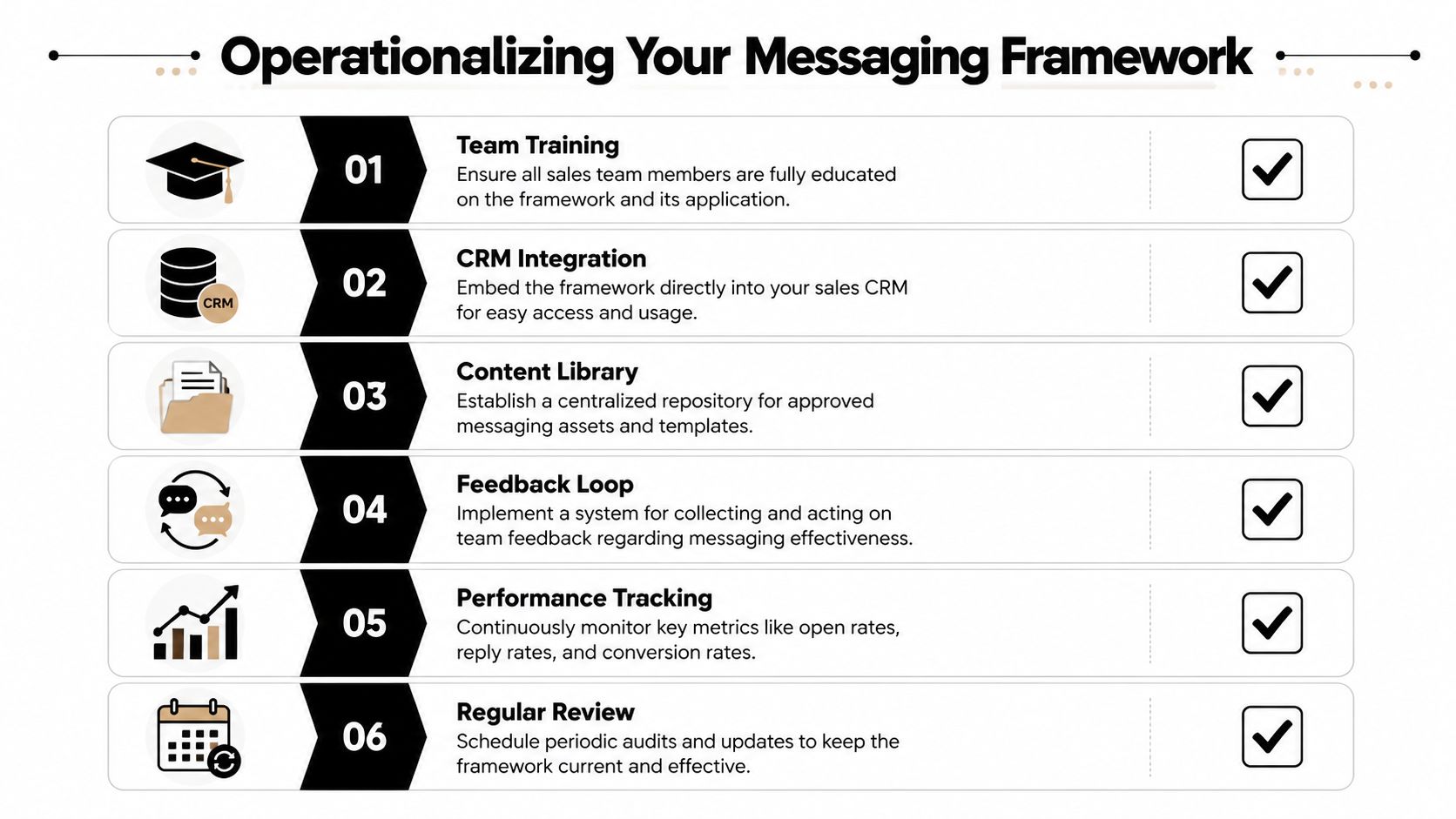 Operationalizing Your Messaging Framework

01
Team Training
Ensure all sales team members are fully educated on the framework and its application.

CRM
02
CRM Integration
Embed the framework directly into your sales CRM for easy access and usage.

03
Content Library
Establish a centralized repository for approved messaging assets and templates.

04
Feedback Loop
Implement a system for collecting and acting on team feedback regarding messaging effectiveness.

05
Performance Tracking
Continuously monitor key metrics like open rates, reply rates, and conversion rates.

06
Regular Review
Schedule periodic audits and updates to keep the framework current and effective.